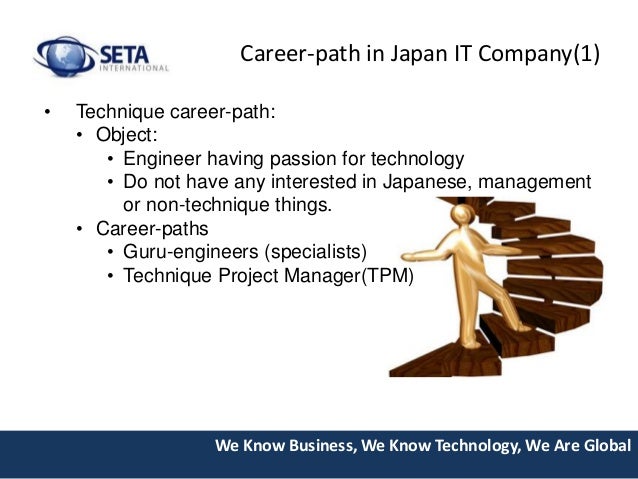 SETA INTERNATIONAL

Career-path in Japan IT Company(1)

• Technique career-path:
  • Object:
    • Engineer having passion for technology
    • Do not have any interested in Japanese, management or non-technique things.
  • Career-paths
    • Guru-engineers (specialists)
    • Technique Project Manager(TPM)

We Know Business, We Know Technology, We Are Global